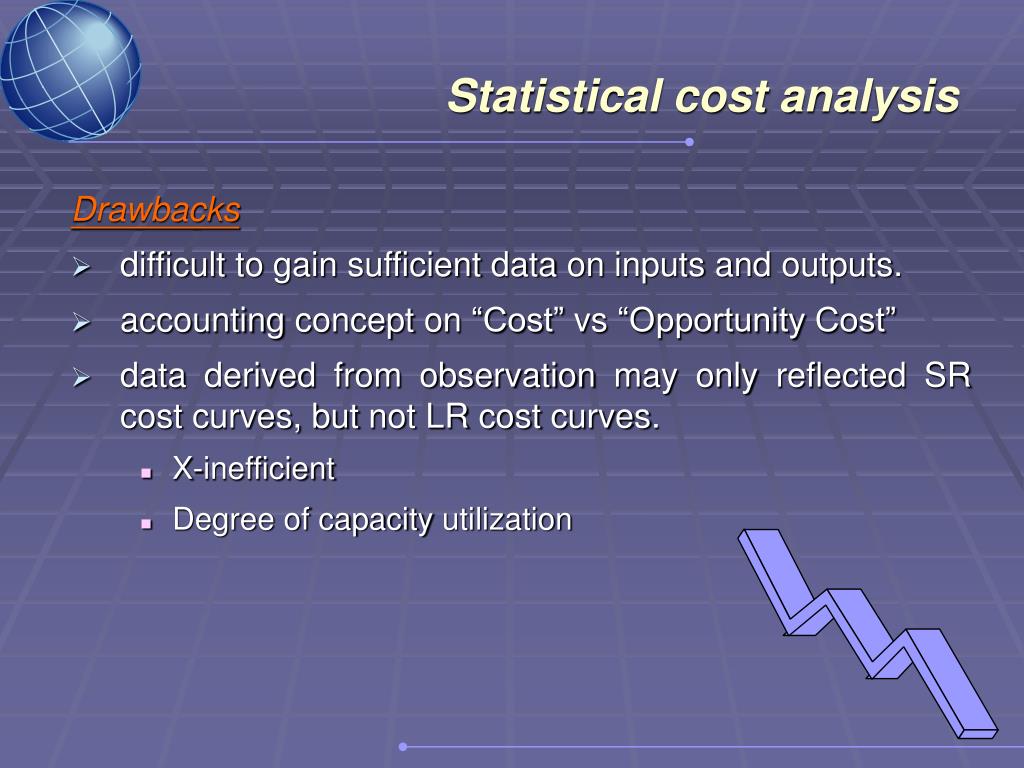 Statistical cost analysis

Drawbacks

➢ difficult to gain sufficient data on inputs and outputs.

➢ accounting concept on “Cost” vs “Opportunity Cost”

➢ data derived from observation may only reflected SR cost curves, but not LR cost curves.

▪ X-inefficient

▪ Degree of capacity utilization